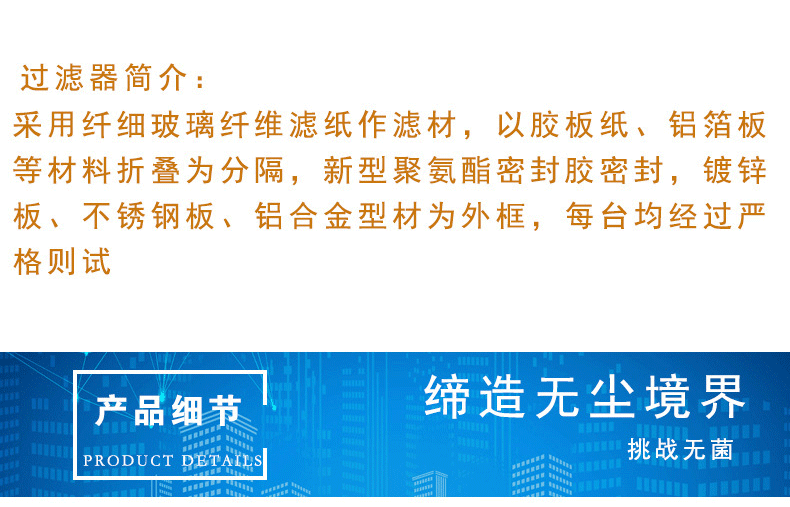 过滤器简介：

采用纤细玻璃纤维滤纸作滤材，以胶板纸、铝箔板等材料折叠为分隔，新型聚氨酯密封胶密封，镀锌板、不锈钢板、铝合金型材为外框，每台均经过严格则试

产品细节

PRODUCT DETAILS

缔造无尘境界

挑战无菌